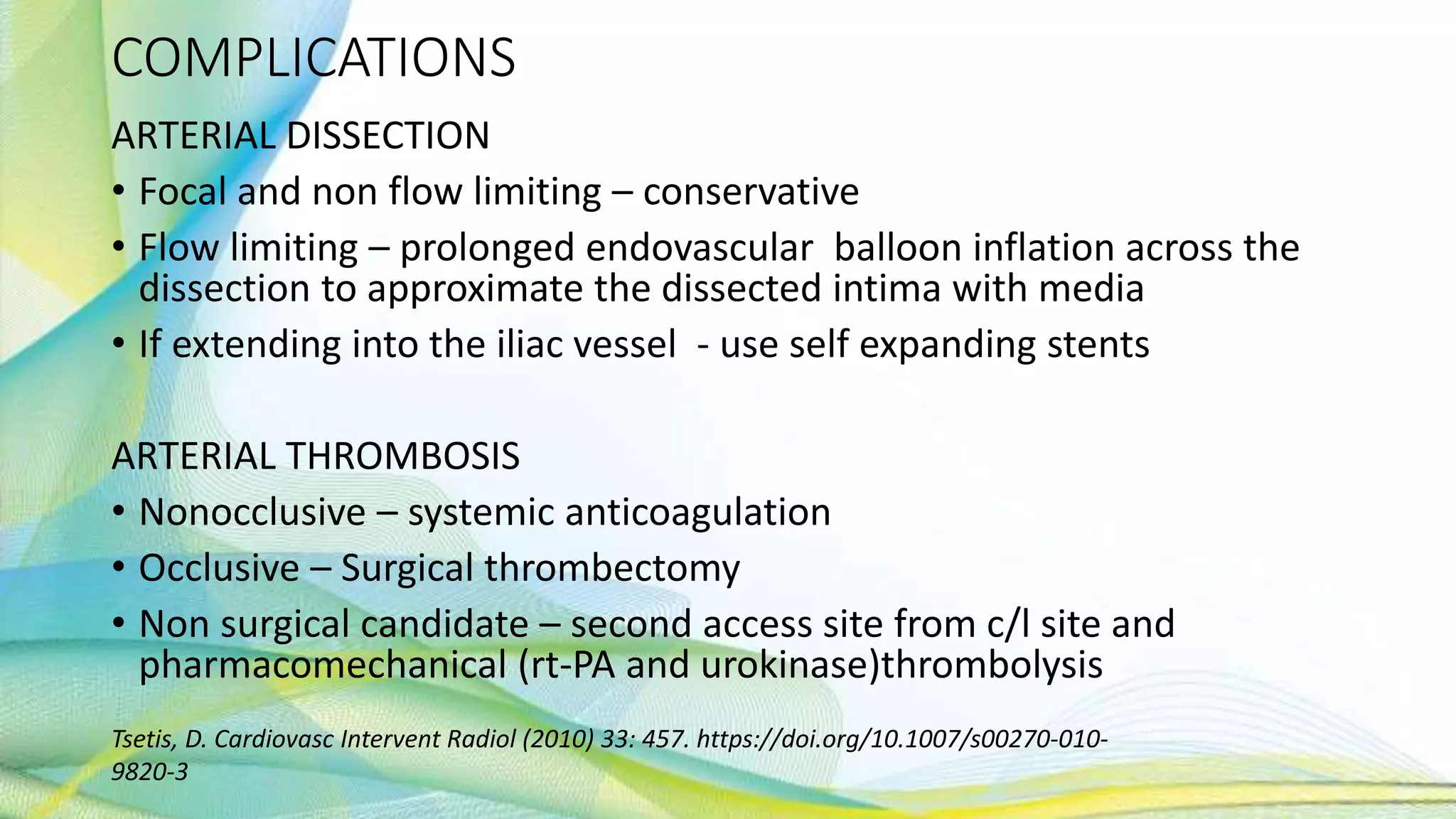 COMPLICATIONS

ARTERIAL DISSECTION

• Focal and non flow limiting – conservative
• Flow limiting – prolonged endovascular balloon inflation across the dissection to approximate the dissected intima with media
• If extending into the iliac vessel - use self expanding stents

ARTERIAL THROMBOSIS

• Nonocclusive – systemic anticoagulation
• Occlusive – Surgical thrombectomy
• Non surgical candidate – second access site from c/l site and pharmacomechanical (rt-PA and urokinase)thrombolysis

Tsetis, D. Cardiovasc Intervent Radiol (2010) 33: 457. https://doi.org/10.1007/s00270-010-9820-3